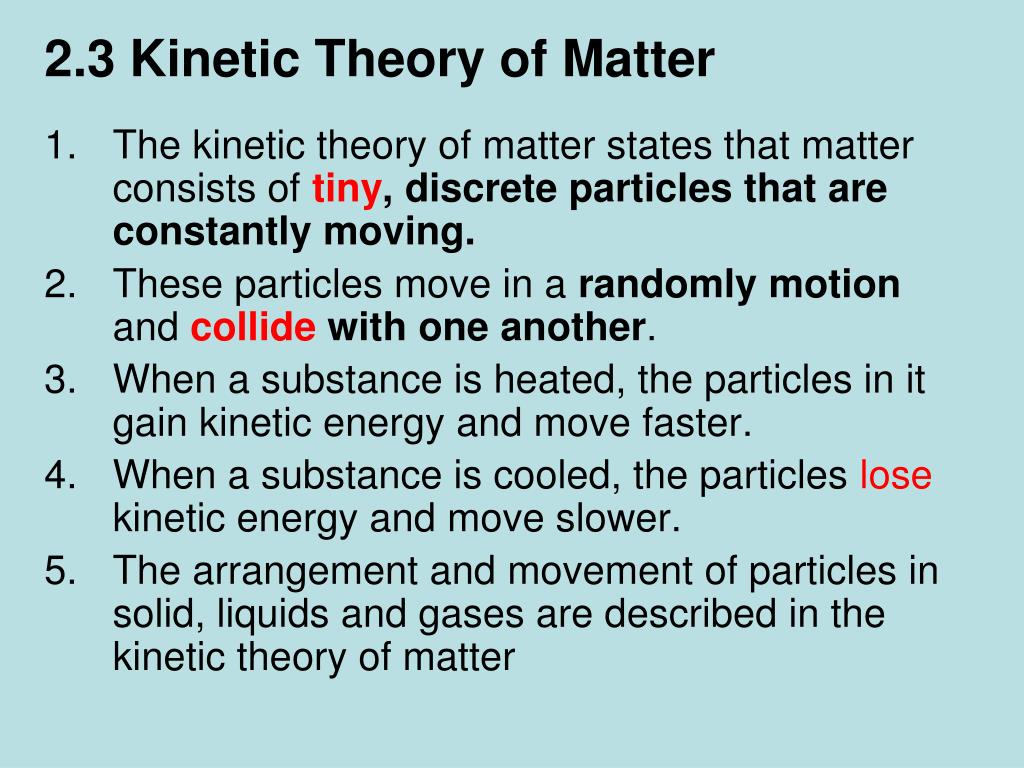 2.3 Kinetic Theory of Matter

1. The kinetic theory of matter states that matter consists of tiny, discrete particles that are constantly moving.
2. These particles move in a randomly motion and collide with one another.
3. When a substance is heated, the particles in it gain kinetic energy and move faster.
4. When a substance is cooled, the particles lose kinetic energy and move slower.
5. The arrangement and movement of particles in solid, liquids and gases are described in the kinetic theory of matter